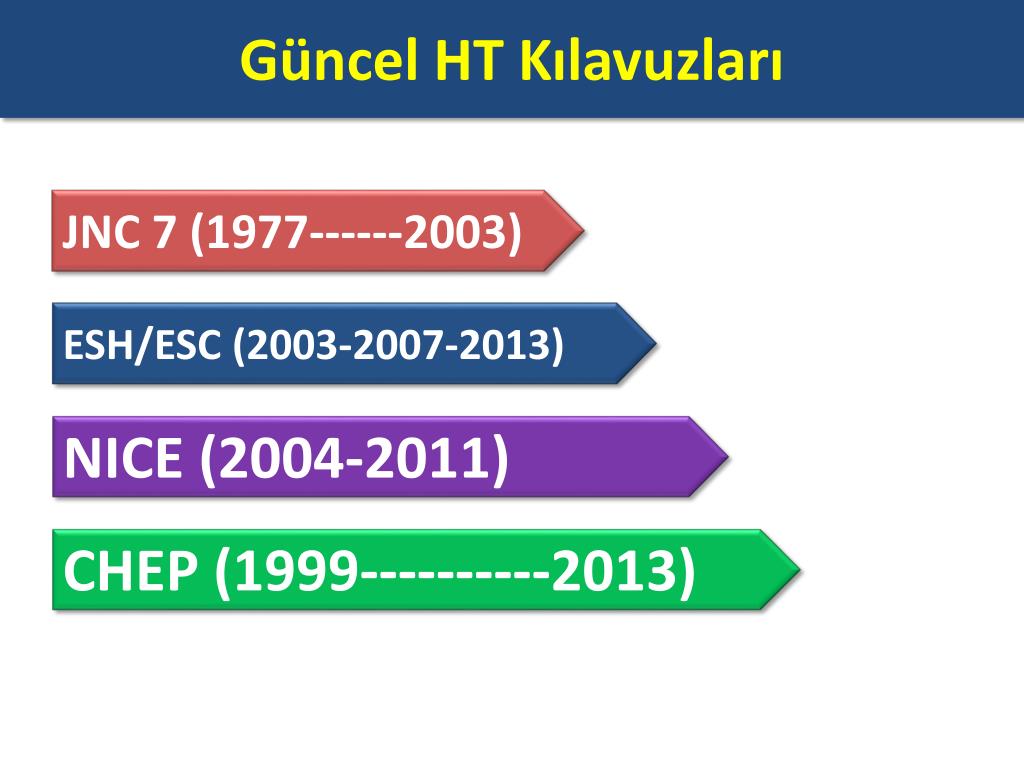 Güncel HT Kılavuzları

JNC 7 (1977------2003)

ESH/ESC (2003-2007-2013)

NICE (2004-2011)

CHEP (1999----------2013)